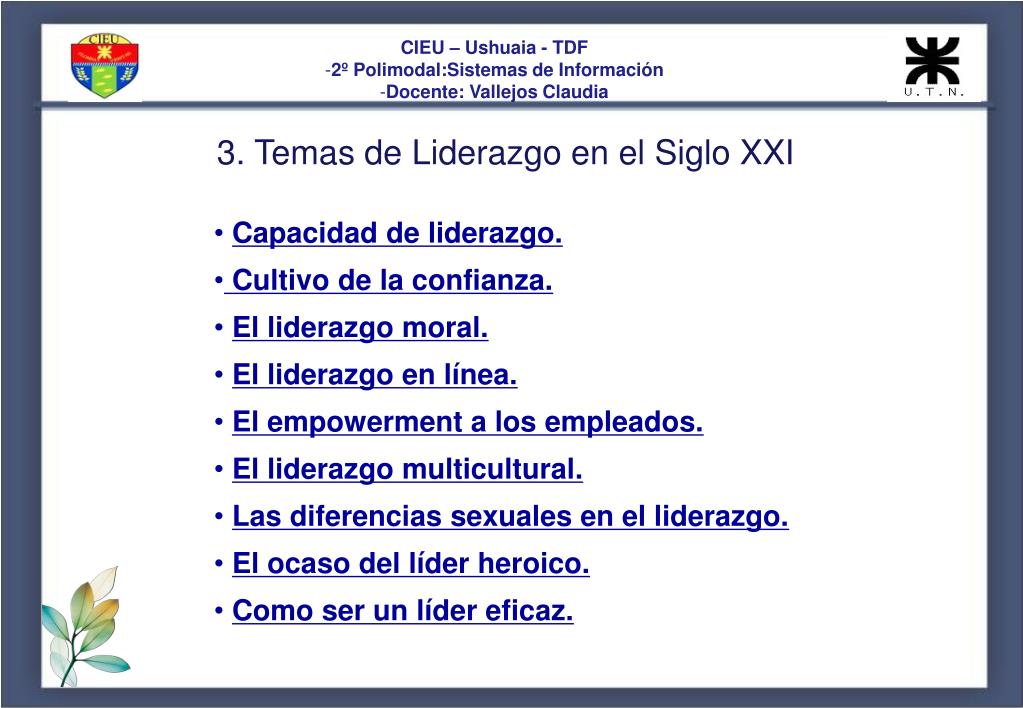 CIEU

CIEU – Ushuaia - TDF
-2º Polimodal:Sistemas de Información
-Docente: Vallejos Claudia

U.T.N.

3. Temas de Liderazgo en el Siglo XXI

• Capacidad de liderazgo.
• Cultivo de la confianza.
• El liderazgo moral.
• El liderazgo en línea.
• El empowerment a los empleados.
• El liderazgo multicultural.
• Las diferencias sexuales en el liderazgo.
• El ocaso del líder heroico.
• Como ser un líder eficaz.